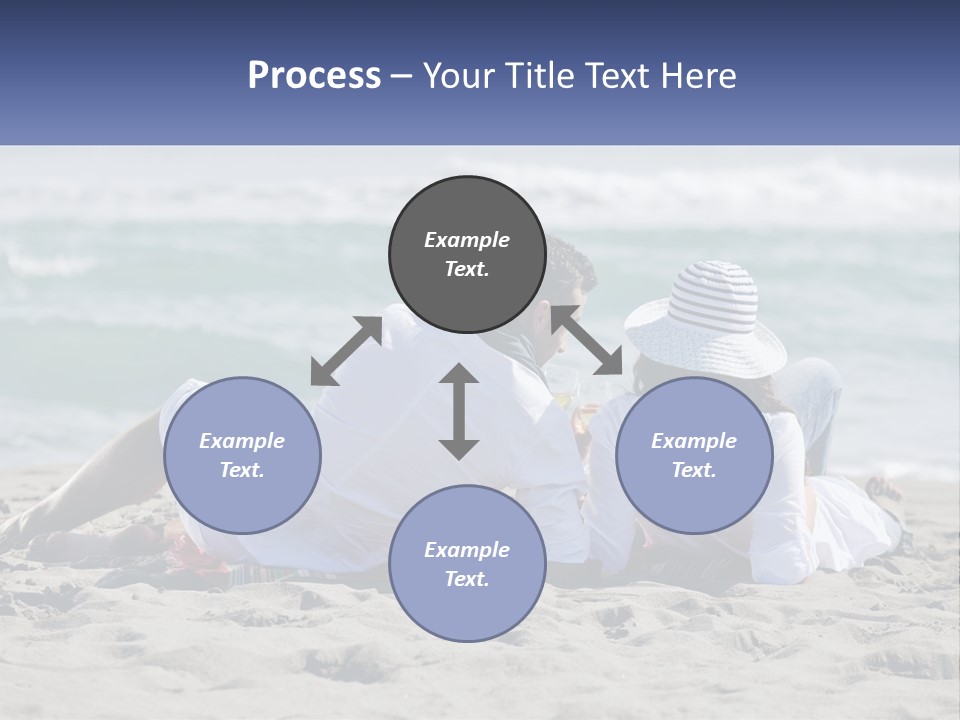 Process – Your Title Text Here

Example Text.

Example Text.

Example Text.

Example Text.